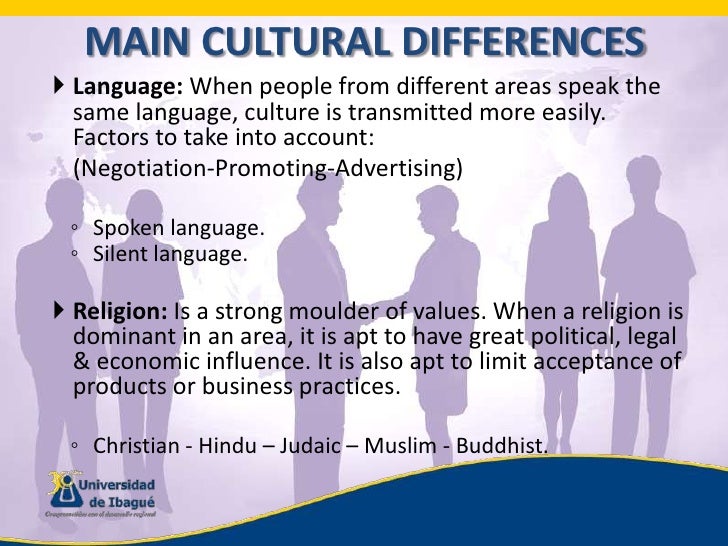 MAIN CULTURAL DIFFERENCES

Language: When people from different areas speak the same language, culture is transmitted more easily. Factors to take into account:

(Negotiation-Promoting-Advertising)

◦ Spoken language.
◦ Silent language.

Religion: Is a strong moulder of values. When a religion is dominant in an area, it is apt to have great political, legal & economic influence. It is also apt to limit acceptance of products or business practices.

◦ Christian - Hindu – Judaic – Muslim - Buddhist.

Universidad de Ibagué
Comprometidos con el desarrollo regional